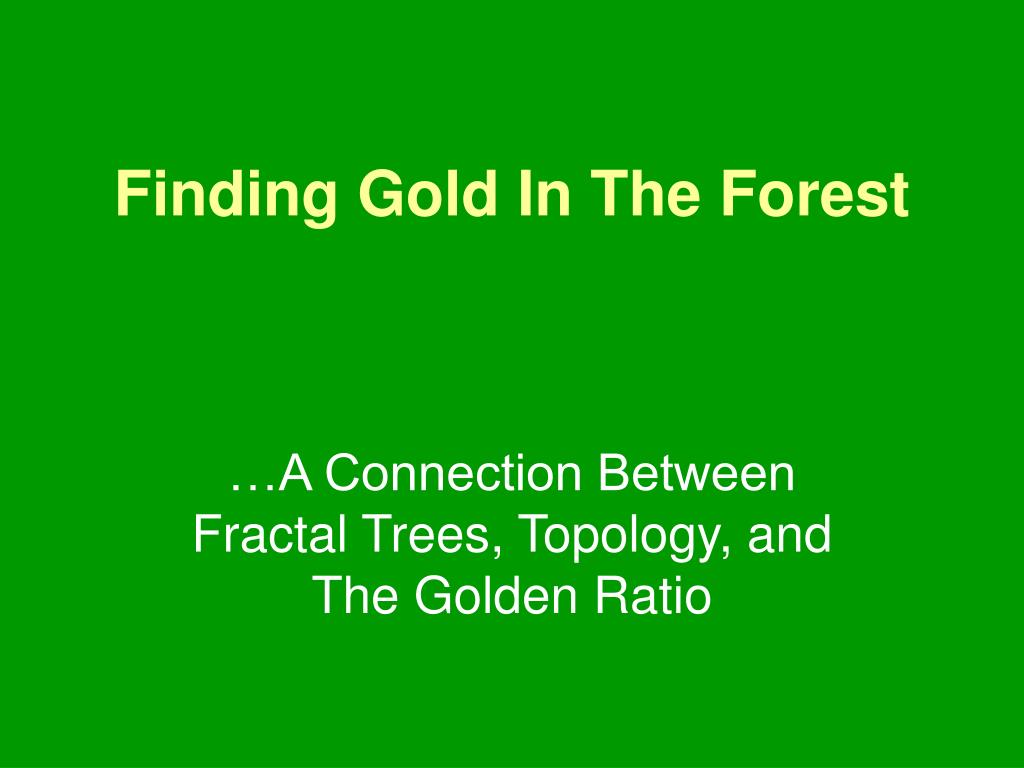 Finding Gold In The Forest

…A Connection Between Fractal Trees, Topology, and The Golden Ratio